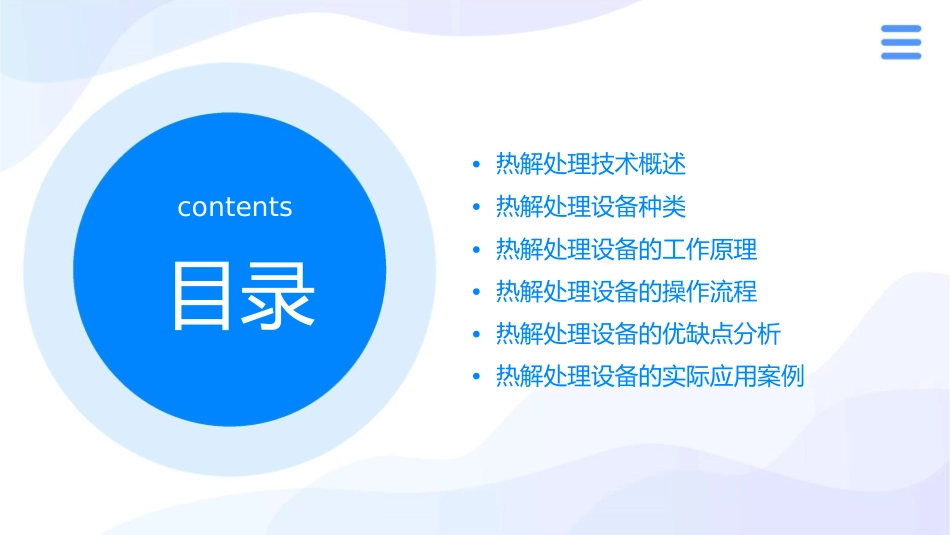 contents

目录

• 热解处理技术概述
• 热解处理设备种类
• 热解处理设备的工作原理
• 热解处理设备的操作流程
• 热解处理设备的优缺点分析
• 热解处理设备的实际应用案例